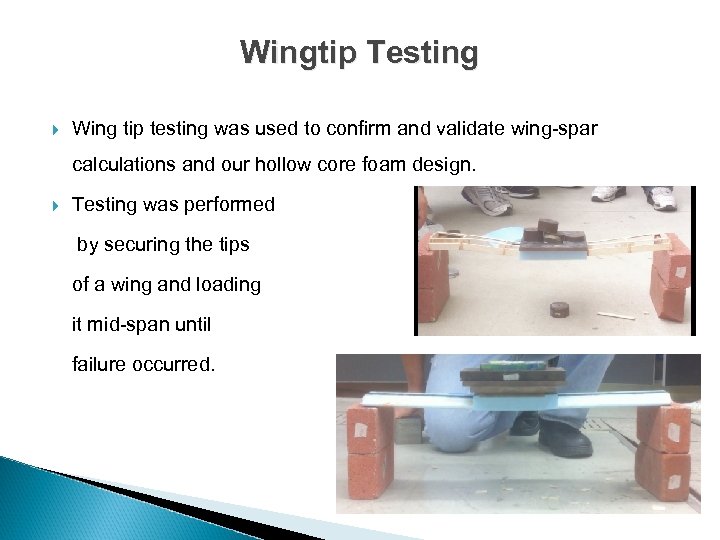 Wingtip Testing

Wing tip testing was used to confirm and validate wing-spar calculations and our hollow core foam design.

Testing was performed by securing the tips of a wing and loading it mid-span until failure occurred.